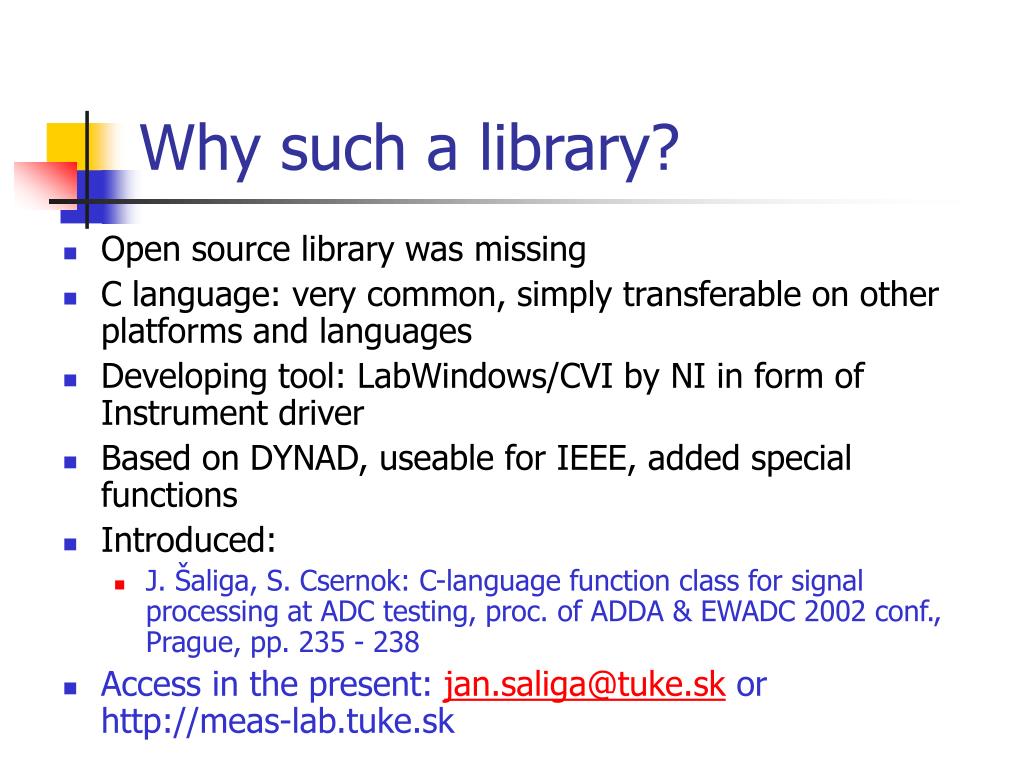 Why such a library?

- Open source library was missing
- C language: very common, simply transferable on other platforms and languages
- Developing tool: LabWindows/CVI by NI in form of Instrument driver
- Based on DYNAD, useable for IEEE, added special functions
- Introduced:
  - J. Šaliga, S. Csernok: C-language function class for signal processing at ADC testing, proc. of ADDA & EWADC 2002 conf., Prague, pp. 235 - 238
- Access in the present: jan.saliga@tuke.sk or http://meas-lab.tuke.sk